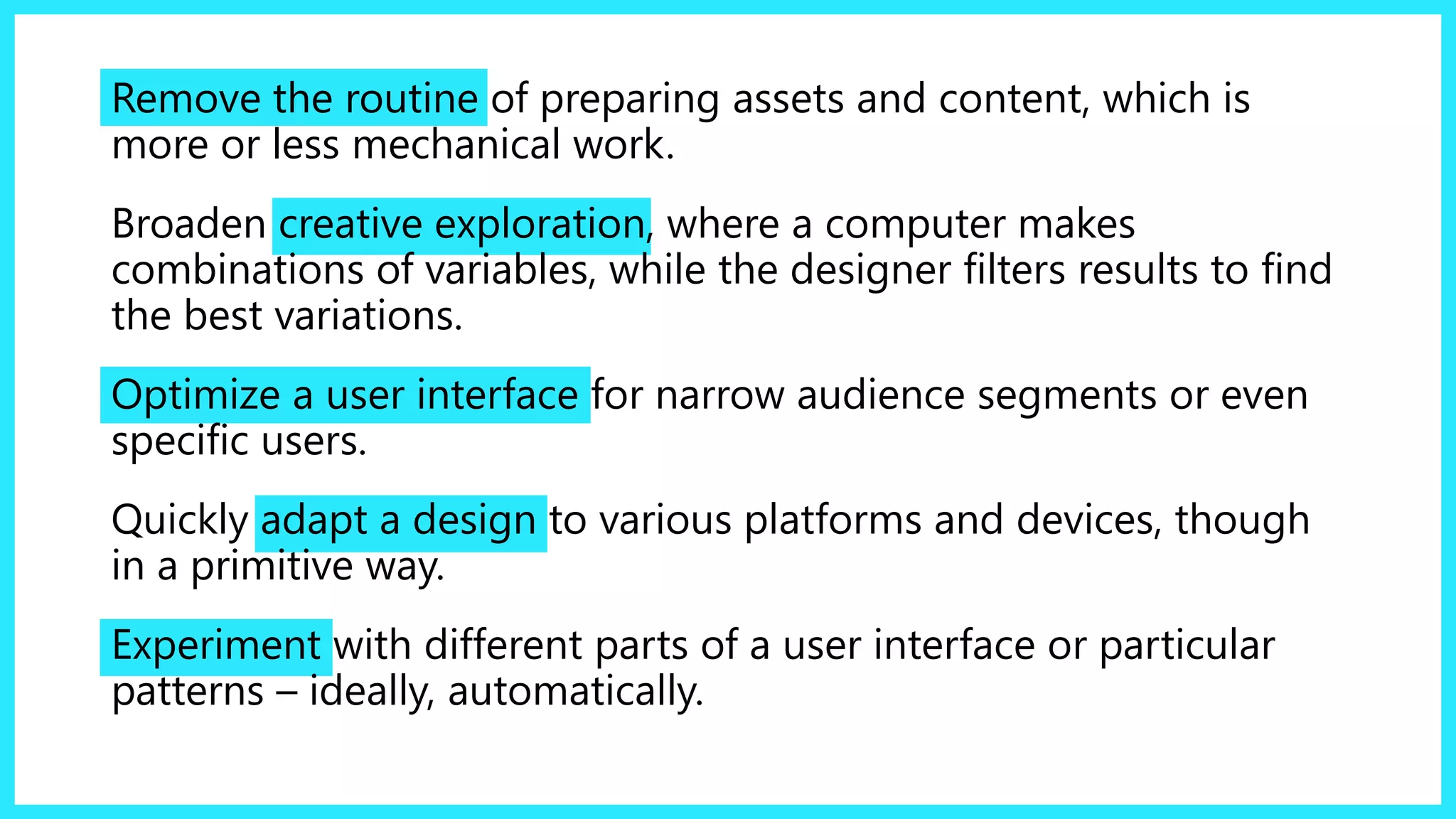 Remove the routine of preparing assets and content, which is more or less mechanical work.

Broaden creative exploration, where a computer makes combinations of variables, while the designer filters results to find the best variations.

Optimize a user interface for narrow audience segments or even specific users.

Quickly adapt a design to various platforms and devices, though in a primitive way.

Experiment with different parts of a user interface or particular patterns – ideally, automatically.